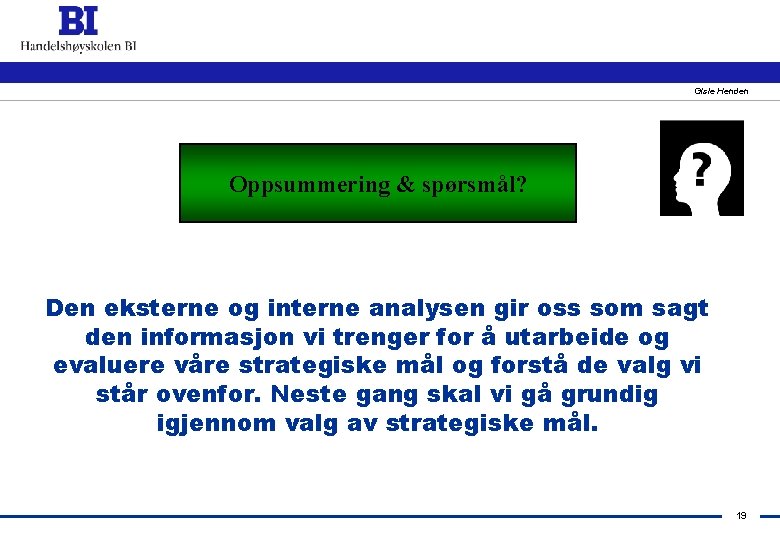 BI
Handelshøyskolen BI

Gisle Henden

Oppsummering & spørsmål?

?

Den eksterne og interne analysen gir oss som sagt den informasjon vi trenger for å utarbeide og evaluere våre strategiske mål og forstå de valg vi står ovenfor. Neste gang skal vi gå grundig igjennom valg av strategiske mål.

19